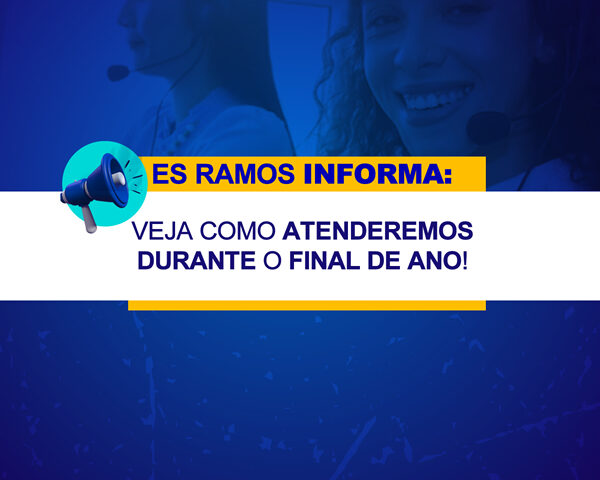 ES RAMOS INFORMA:

VEJA COMO ATENDEREMOS DURANTE O FINAL DE ANO!